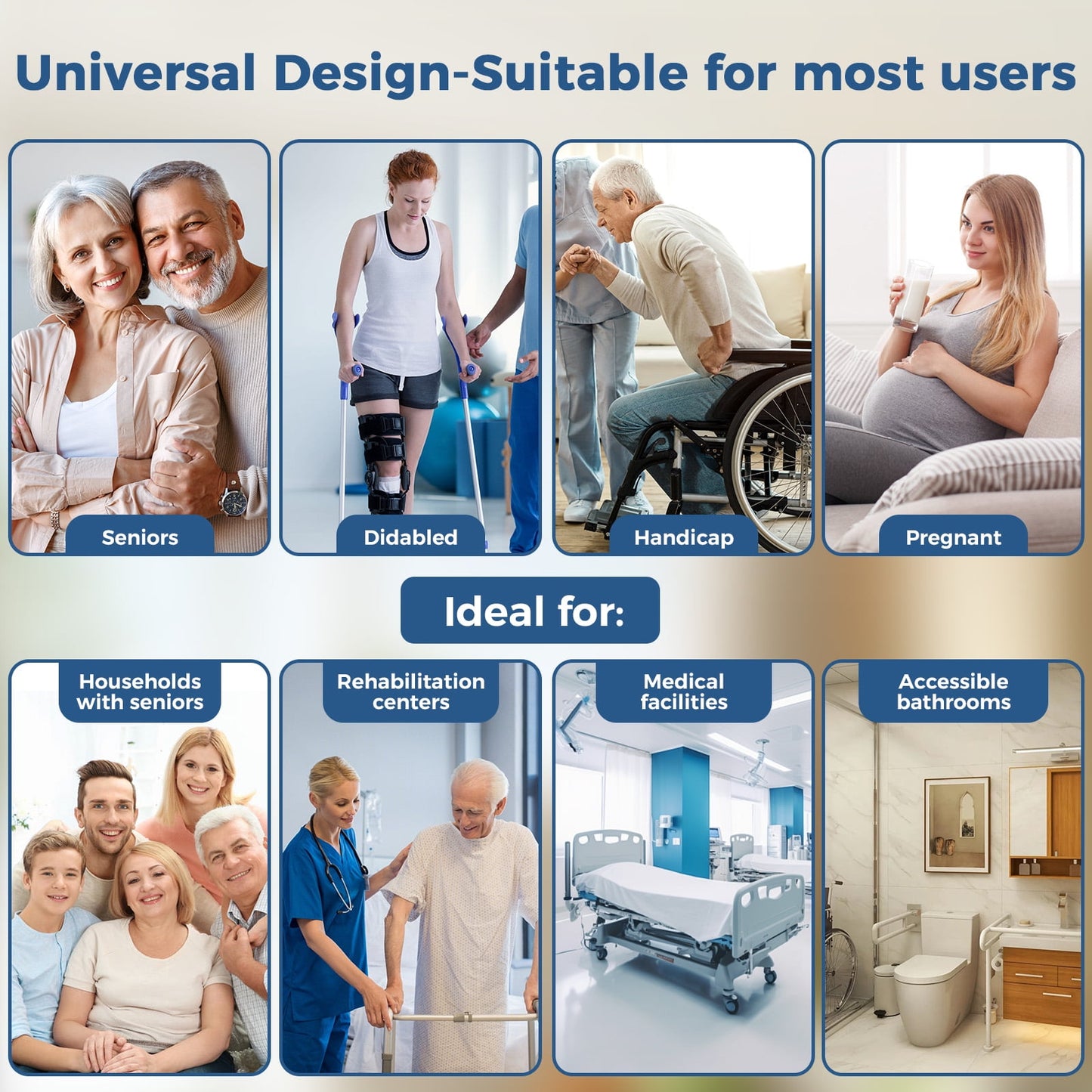 Universal Design-Suitable for most users

Seniors

Didabled

Handicap

Pregnant

Ideal for:

Households with seniors

Rehabilitation centers

Medical facilities

Accessible bathrooms